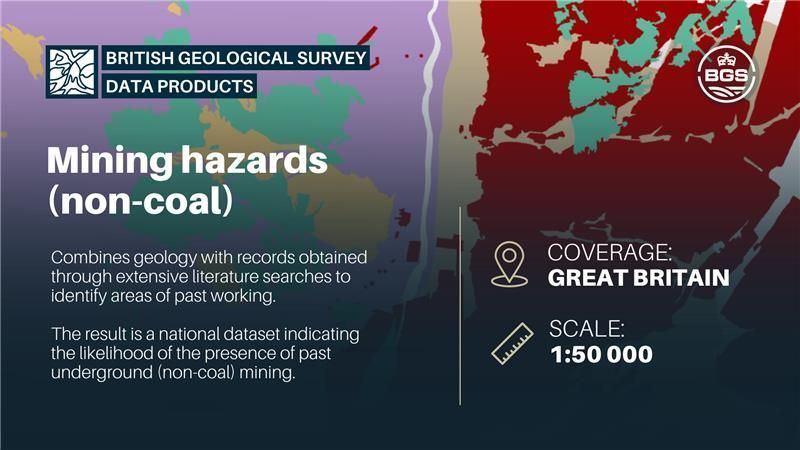 BRITISH GEOLOGICAL SURVEY
DATA PRODUCTS

BGS

Mining hazards (non-coal)

Combines geology with records obtained through extensive literature searches to identify areas of past working.

The result is a national dataset indicating the likelihood of the presence of past underground (non-coal) mining.

COVERAGE:
GREAT BRITAIN

SCALE:
1:50 000